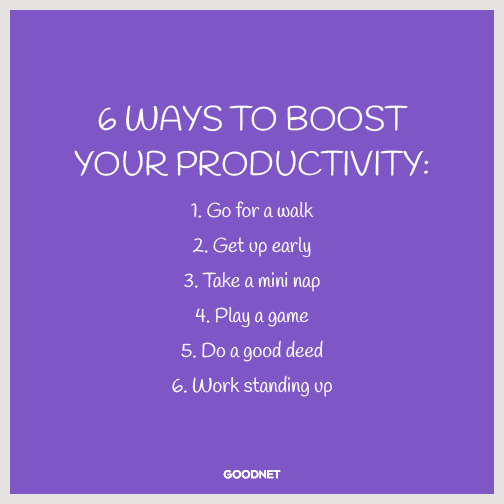 6 WAYS TO BOOST YOUR PRODUCTIVITY:

1. Go for a walk

2. Get up early

3. Take a mini nap

4. Play a game

5. Do a good deed

6. Work standing up

GOODNET